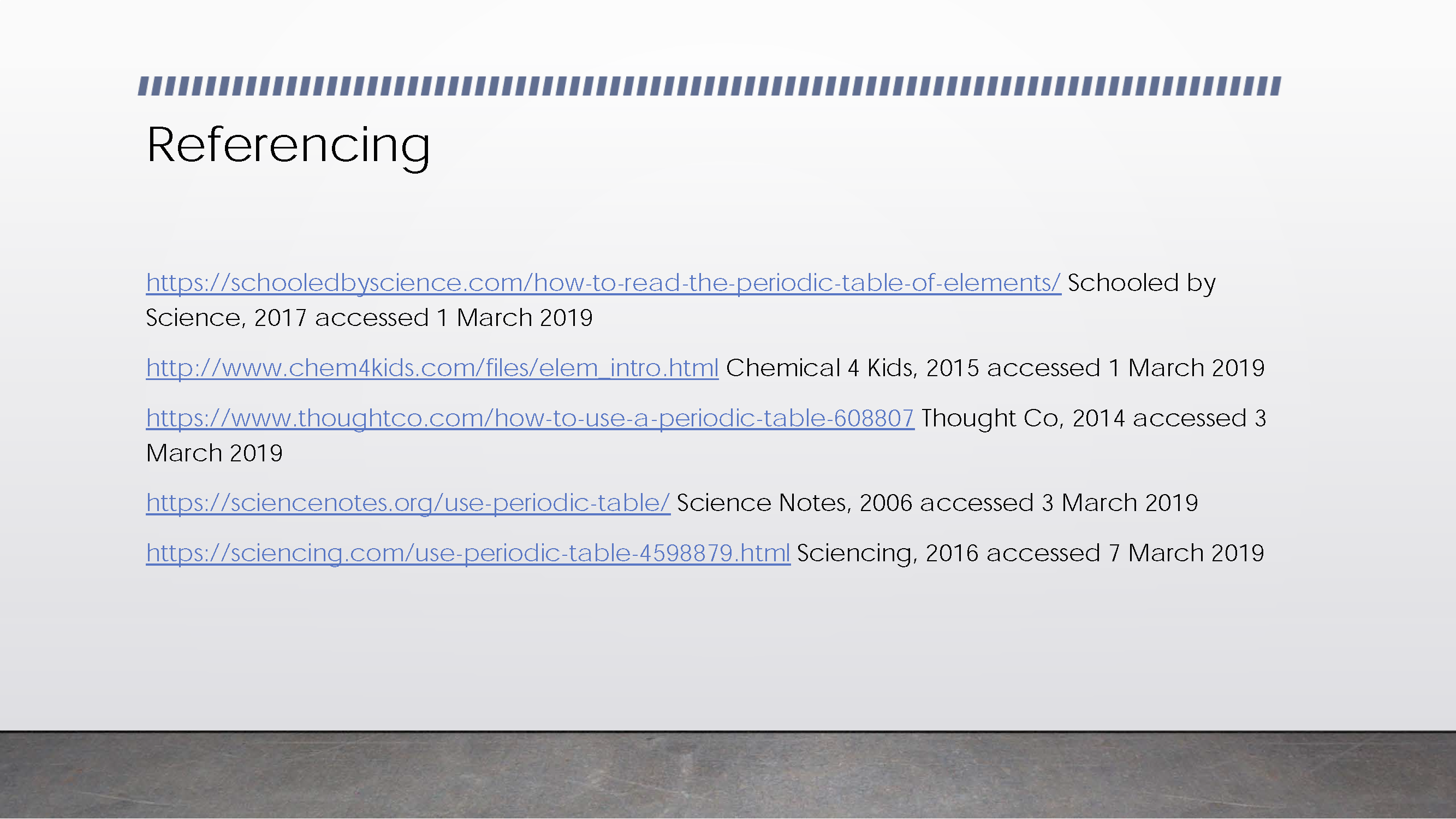 Referencing

https://schooledbyscience.com/how-to-read-the-periodic-table-of-elements/ Schooled by Science, 2017 accessed 1 March 2019

http://www.chem4kids.com/files/elem_intro.html Chemical 4 Kids, 2015 accessed 1 March 2019

https://www.thoughtco.com/how-to-use-a-periodic-table-608807 Thought Co, 2014 accessed 3 March 2019

https://sciencenotes.org/use-periodic-table/ Science Notes, 2006 accessed 3 March 2019

https://sciencing.com/use-periodic-table-4598879.html Sciencing, 2016 accessed 7 March 2019